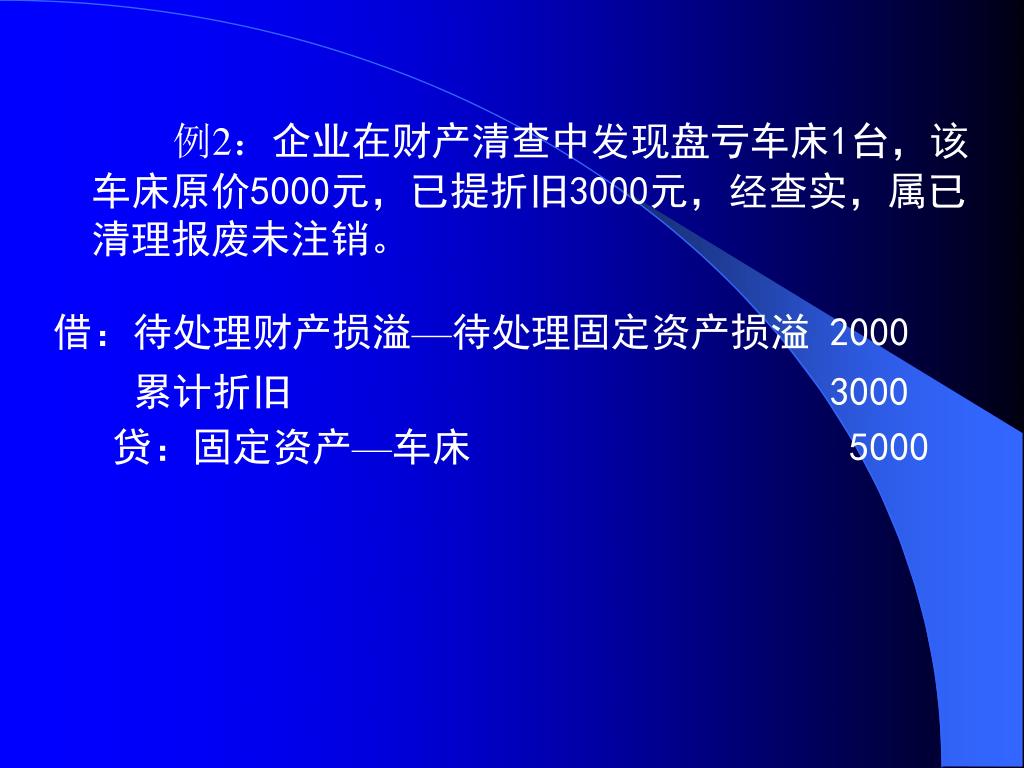 例2：企业在财产清查中发现盘亏车床1台，该车床原价5000元，已提折旧3000元，经查实，属已清理报废未注销。

借：待处理财产损溢—待处理固定资产损溢 2000

累计折旧 3000

贷：固定资产—车床 5000